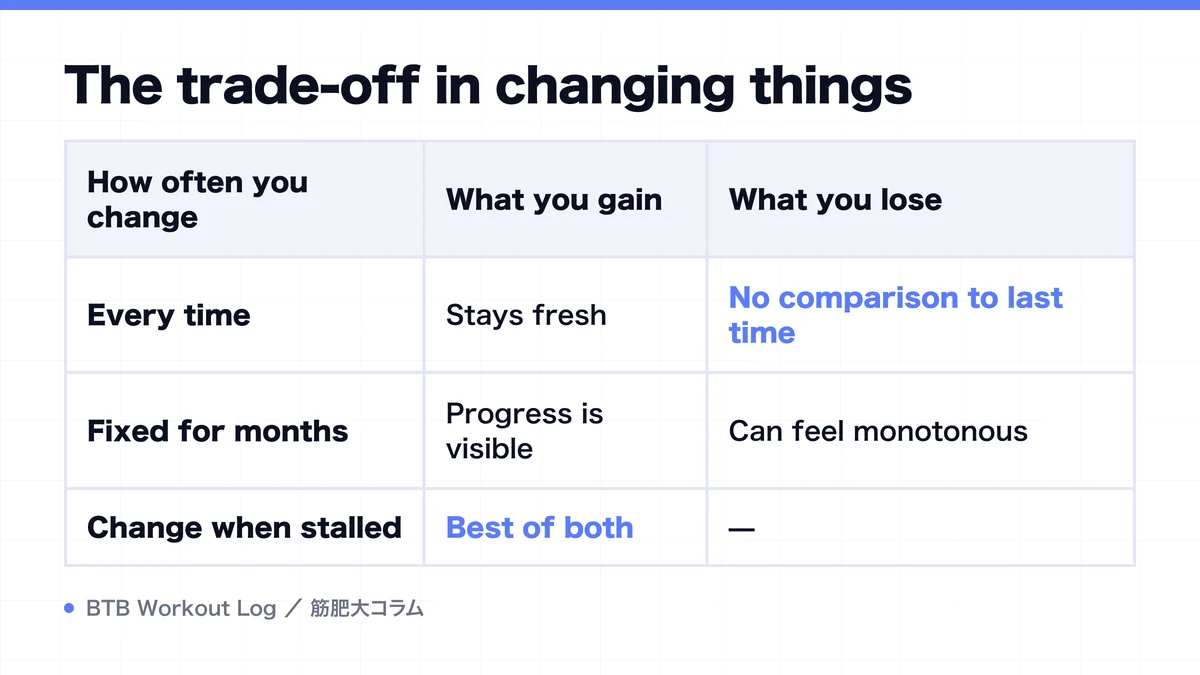 The trade-off in changing things

| How often you change | What you gain | What you lose |
|---|---|---|
| Every time | Stays fresh | No comparison to last time |
| Fixed for months | Progress is visible | Can feel monotonous |
| Change when stalled | Best of both | — |

BTB Workout Log ／ 筋肥大コラム